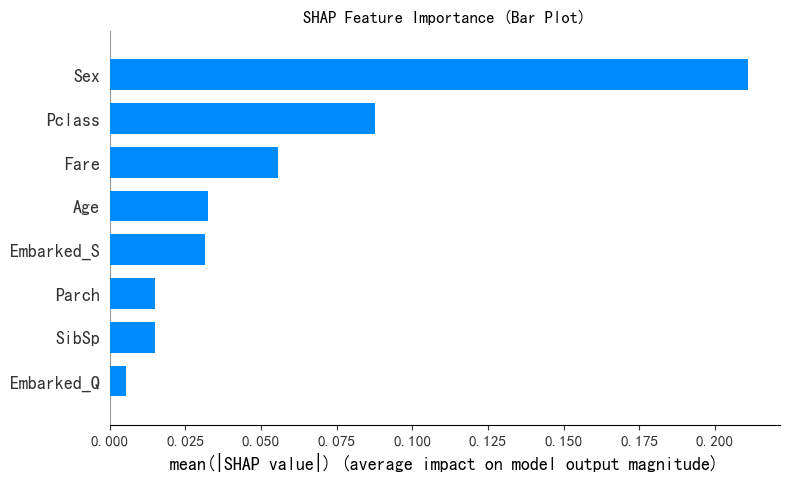 SHAP Feature Importance (Bar Plot)

Sex
Pclass
Fare
Age
Embarked_S
Parch
SibSp
Embarked_Q

0.000 0.025 0.050 0.075 0.100 0.125 0.150 0.175 0.200

mean(|SHAP value|) (average impact on model output magnitude)